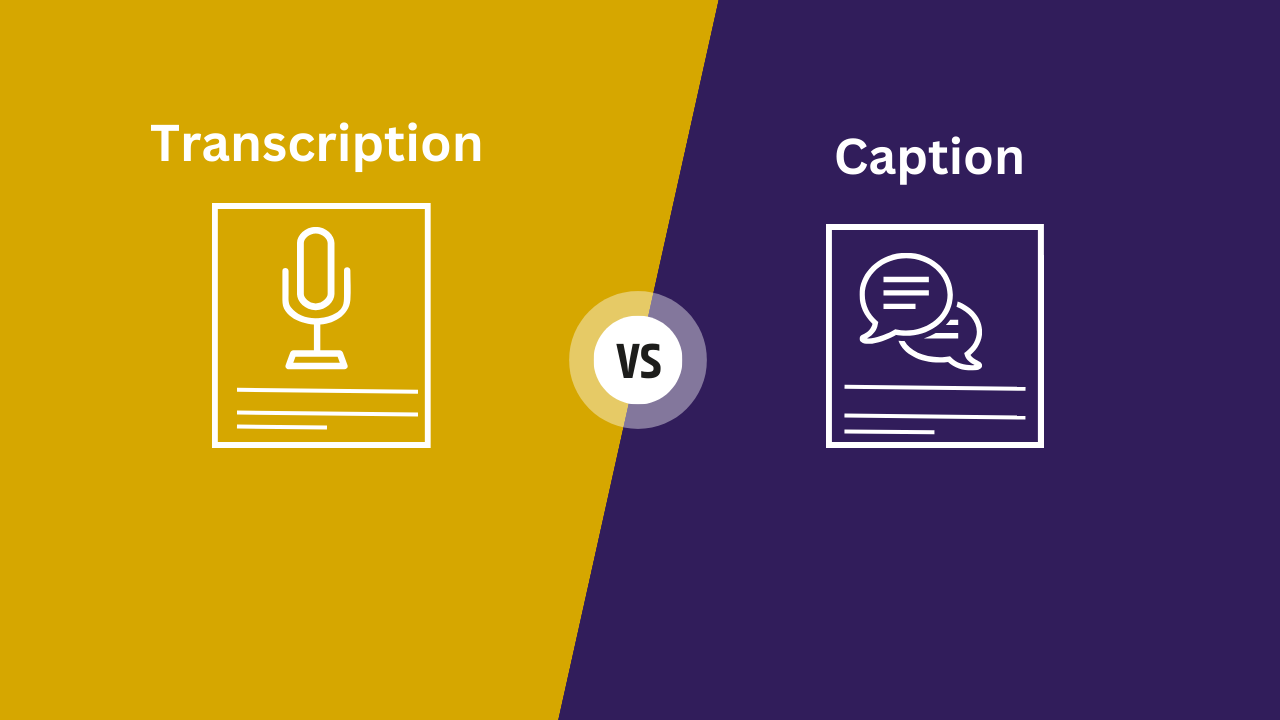 Transcription

VS

Caption